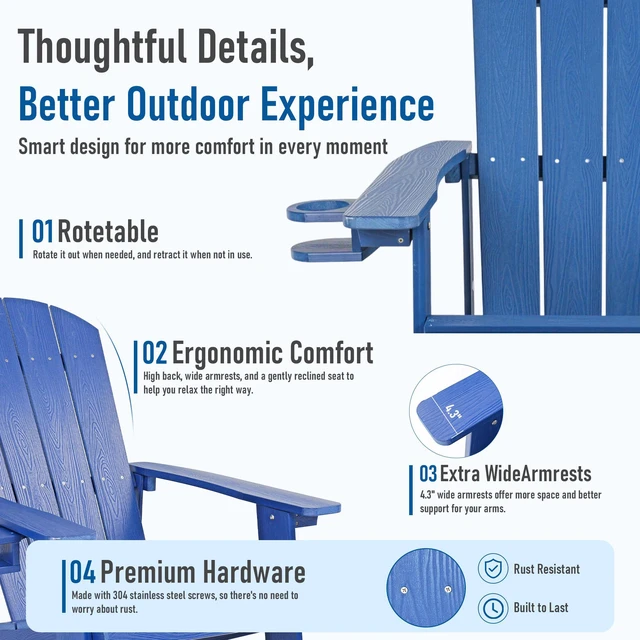 Thoughtful Details,
Better Outdoor Experience
Smart design for more comfort in every moment

01 Rotetable
Rotate it out when needed, and retract it when not in use.

02 Ergonomic Comfort
High back, wide armrests, and a gently reclined seat to help you relax the right way.

4.3"

03 Extra WideArmrests
4.3" wide armrests offer more space and better support for your arms.

04 Premium Hardware
Made with 304 stainless steel screws, so there's no need to worry about rust.

Rust Resistant
Built to Last